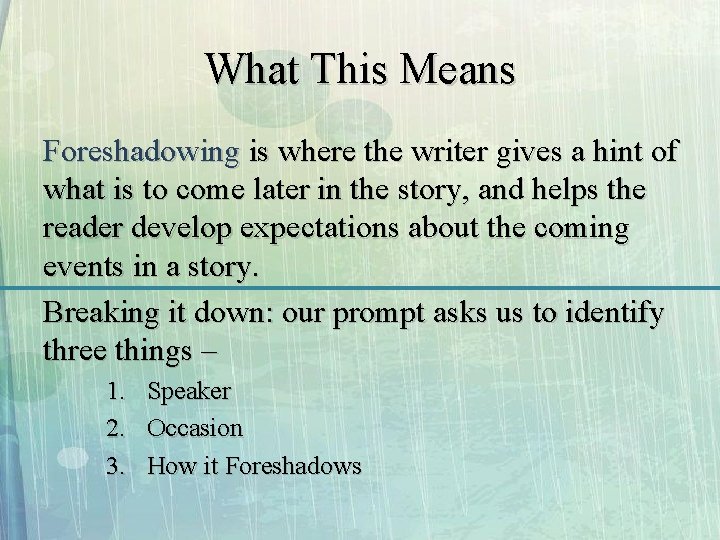 What This Means

Foreshadowing is where the writer gives a hint of what is to come later in the story, and helps the reader develop expectations about the coming events in a story.

Breaking it down: our prompt asks us to identify three things –

1. Speaker
2. Occasion
3. How it Foreshadows